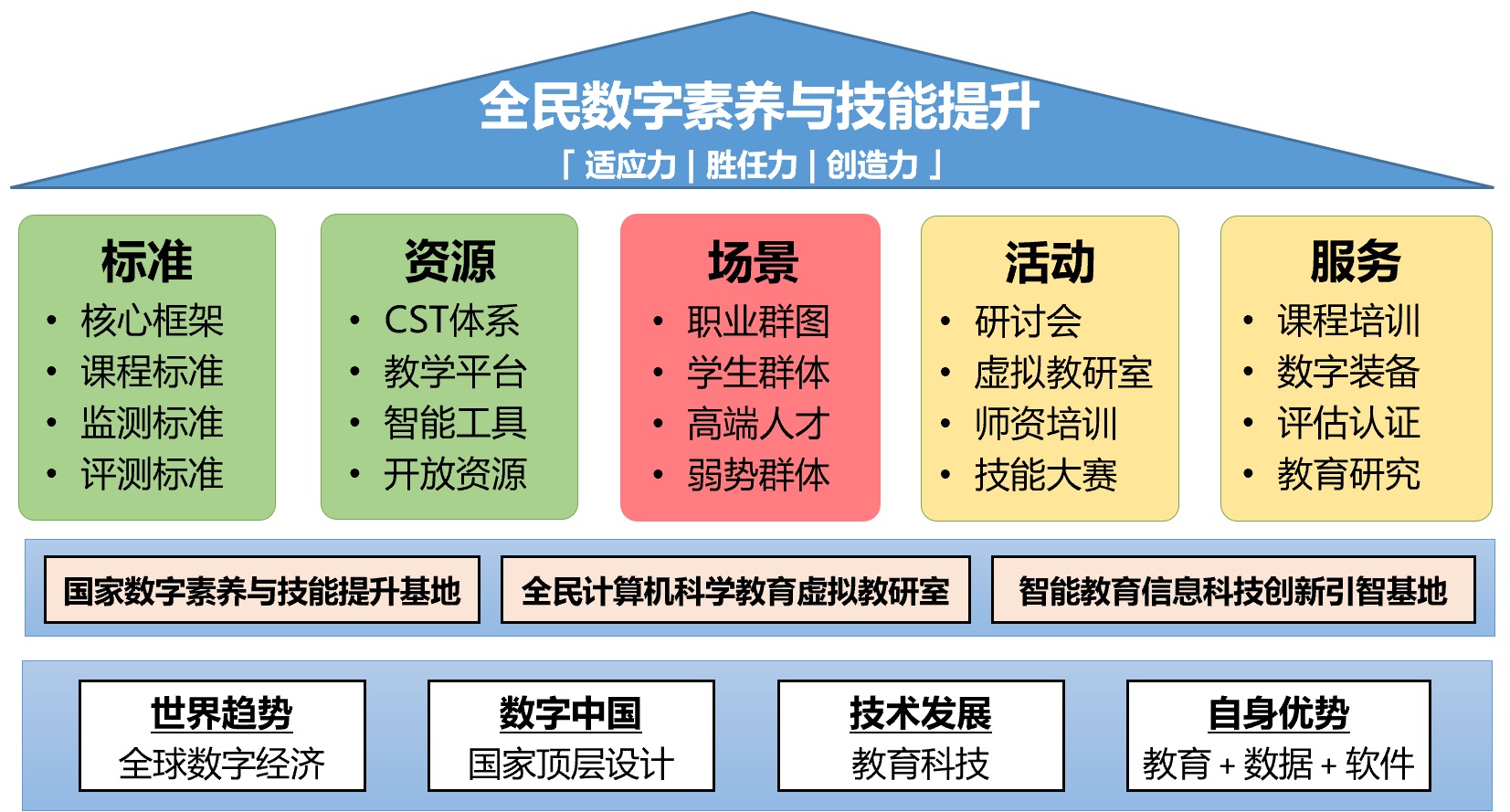 全民数字素养与技能提升

「 适应力 | 胜任力 | 创造力 」

标准
• 核心框架
• 课程标准
• 监测标准
• 评测标准

资源
• CST体系
• 教学平台
• 智能工具
• 开放资源

场景
• 职业群图
• 学生群体
• 高端人才
• 弱势群体

活动
• 研讨会
• 虚拟教研室
• 师资培训
• 技能大赛

服务
• 课程培训
• 数字装备
• 评估认证
• 教育研究

国家数字素养与技能提升基地

全民计算机科学教育虚拟教研室

智能教育信息科技创新引智基地

世界趋势
全球数字经济

数字中国
国家顶层设计

技术发展
教育科技

自身优势
教育 + 数据 + 软件